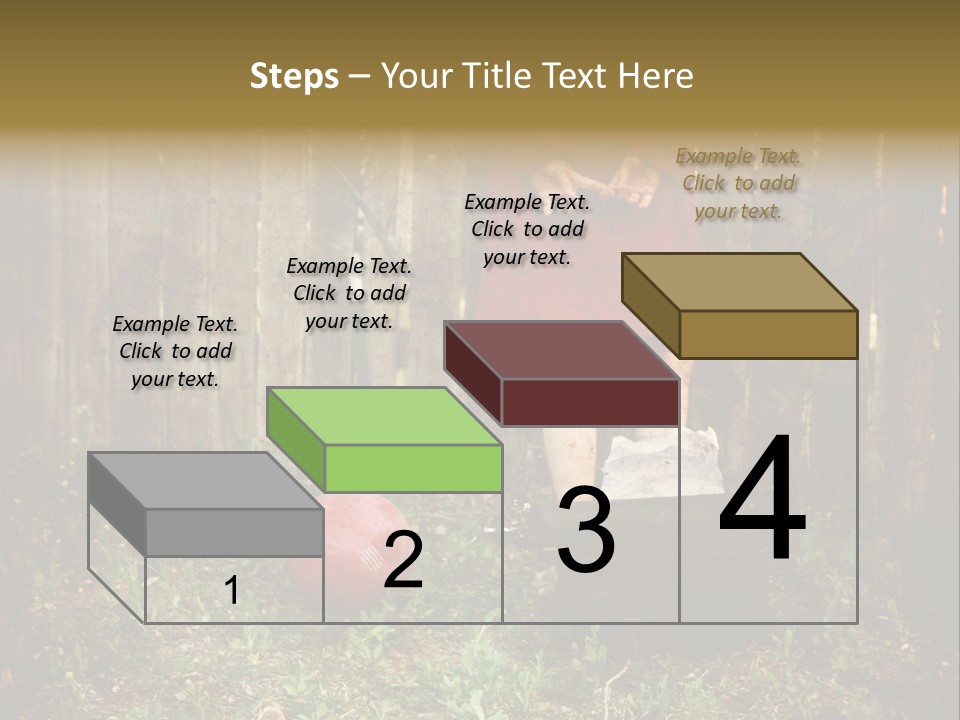 Steps – Your Title Text Here

Example Text. Click to add your text.

Example Text. Click to add your text.

Example Text. Click to add your text.

Example Text. Click to add your text.

1

2

3

4